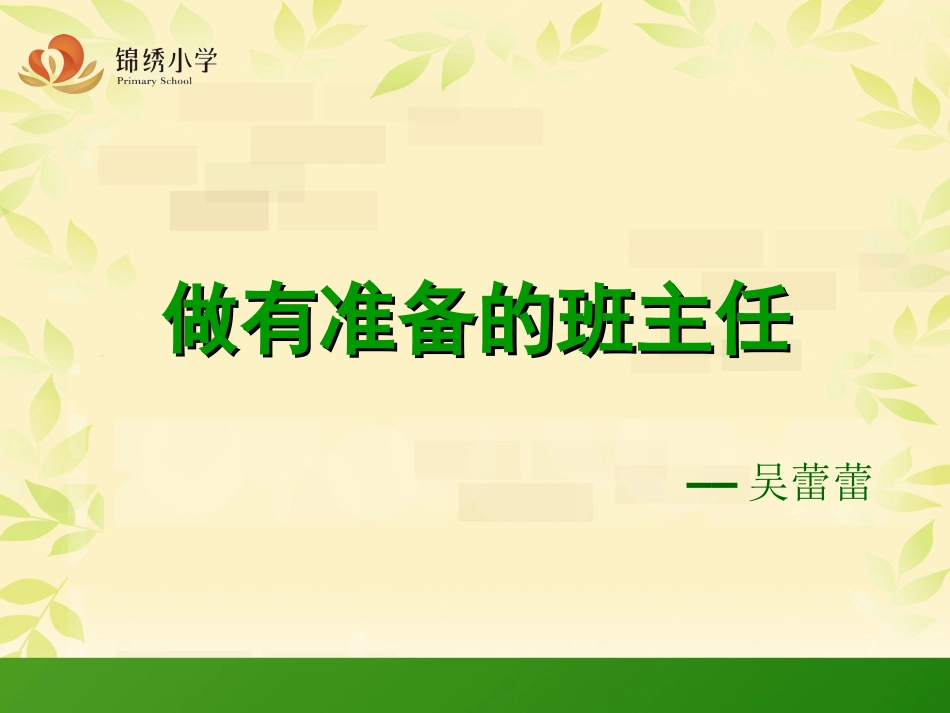 锦绣小学
Primary School

做有准备的班主任

— 吴蕾蕾